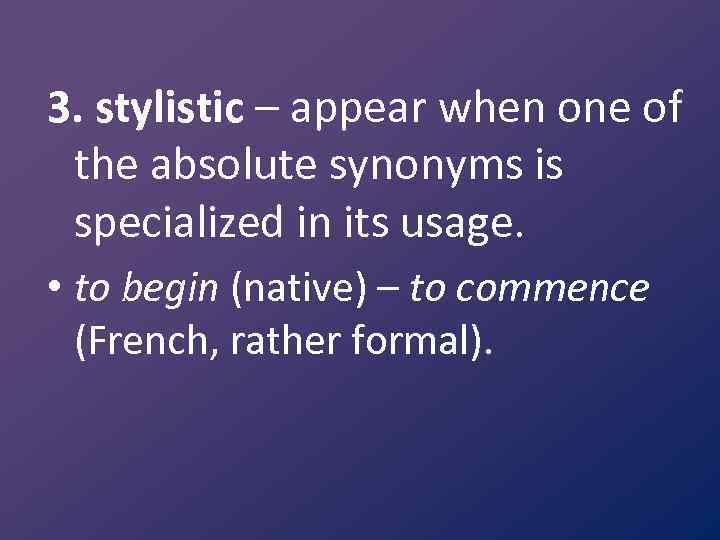 3. stylistic – appear when one of the absolute synonyms is specialized in its usage.

• to begin (native) – to commence (French, rather formal).